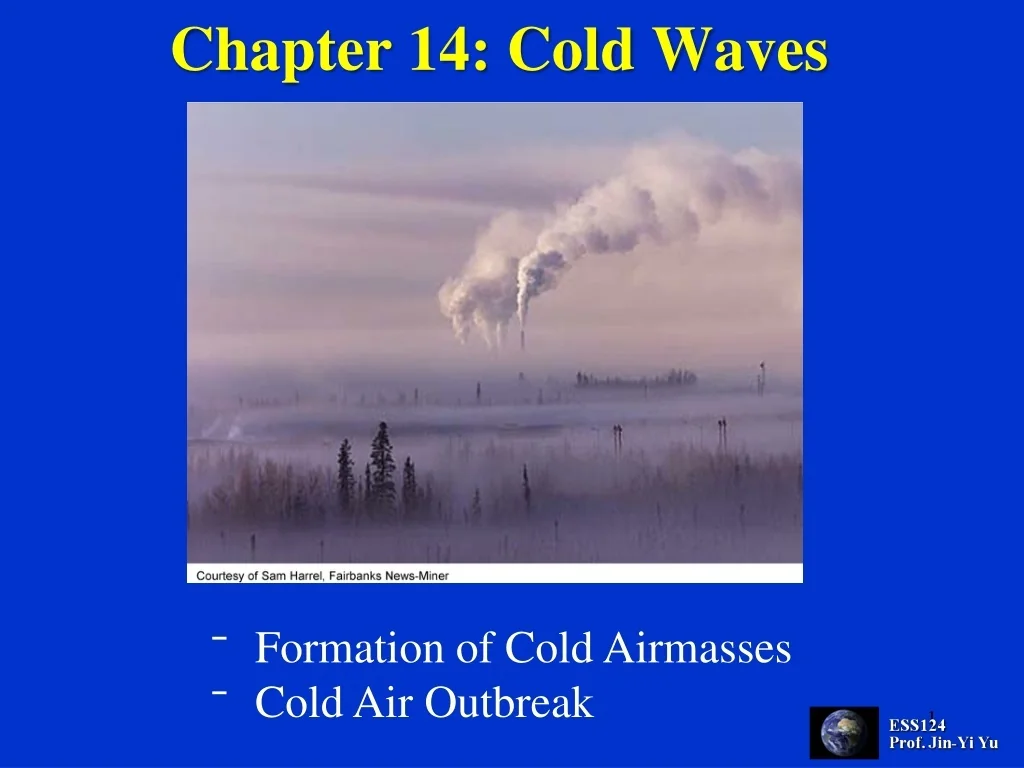 Chapter 14: Cold Waves

Courtesy of Sam Harrel, Fairbanks News-Miner

- Formation of Cold Airmasses
- Cold Air Outbreak

ESS124
Prof. Jin-Yi Yu